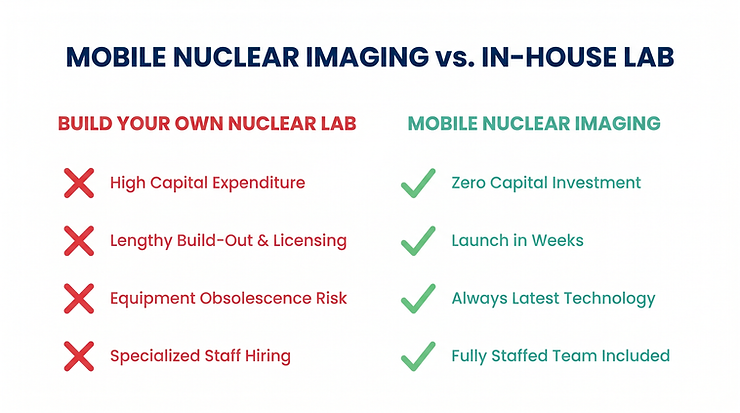 MOBILE NUCLEAR IMAGING vs. IN-HOUSE LAB

BUILD YOUR OWN NUCLEAR LAB

High Capital Expenditure

Lengthy Build-Out & Licensing

Equipment Obsolescence Risk

Specialized Staff Hiring

MOBILE NUCLEAR IMAGING

Zero Capital Investment

Launch in Weeks

Always Latest Technology

Fully Staffed Team Included